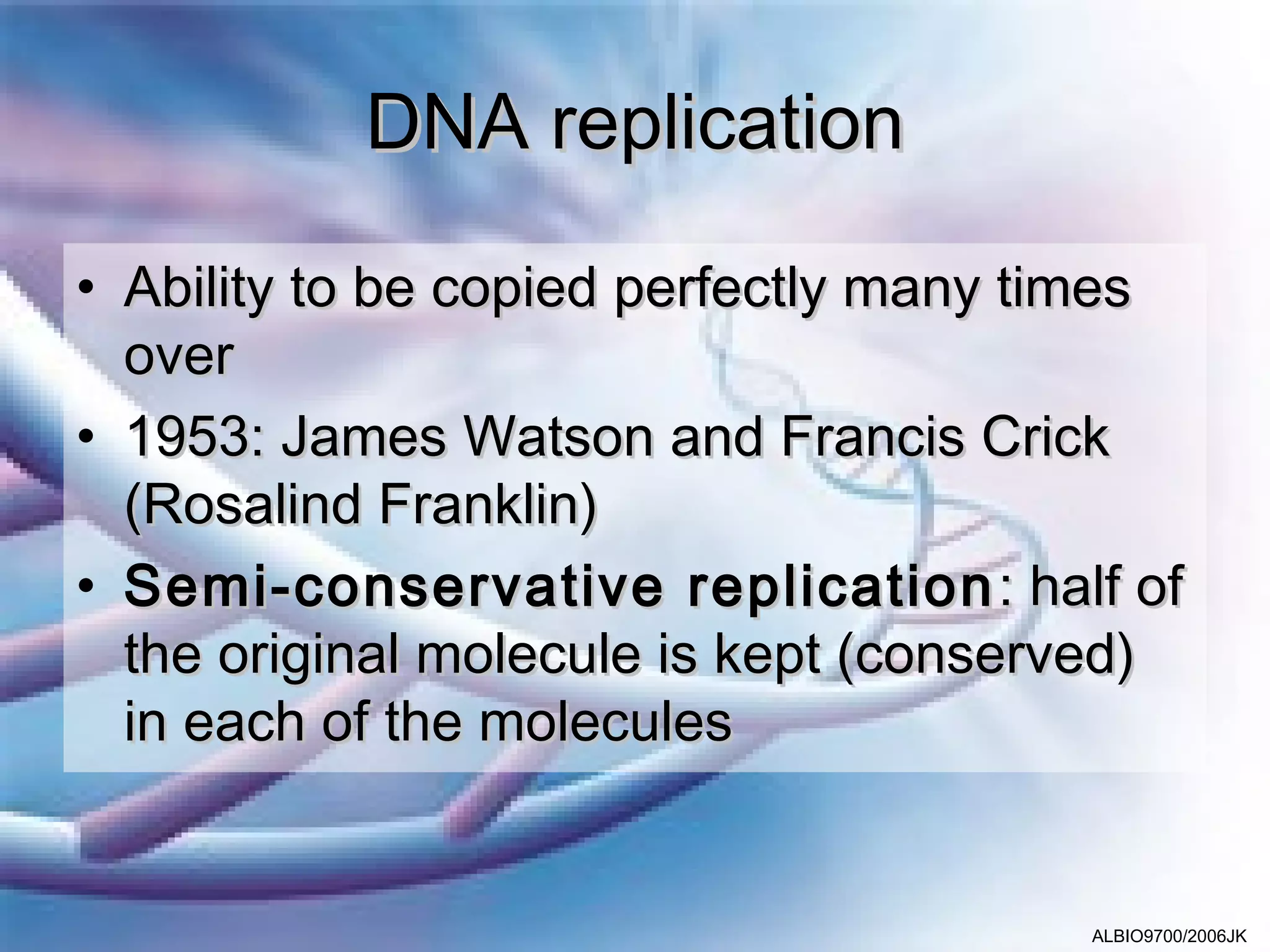 DNA replication

• Ability to be copied perfectly many times over

• 1953: James Watson and Francis Crick (Rosalind Franklin)

• Semi-conservative replication: half of the original molecule is kept (conserved) in each of the molecules

ALBIO9700/2006JK